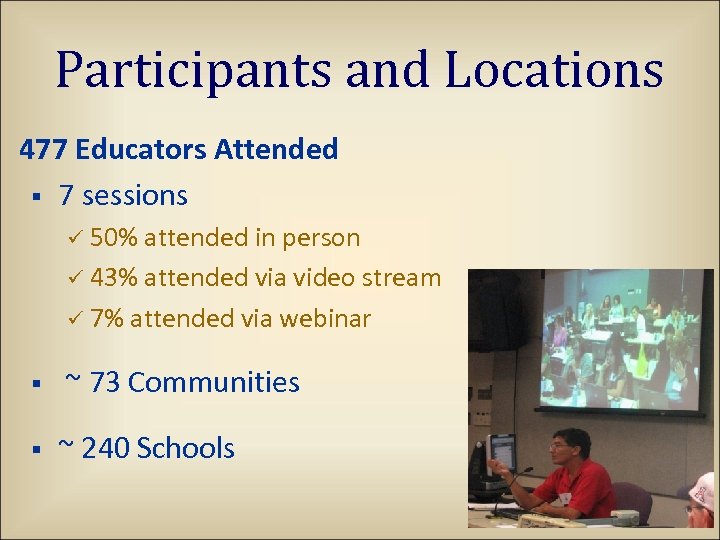 Participants and Locations

477 Educators Attended

▪ 7 sessions

✓ 50% attended in person

✓ 43% attended via video stream

✓ 7% attended via webinar

▪ ~ 73 Communities

▪ ~ 240 Schools